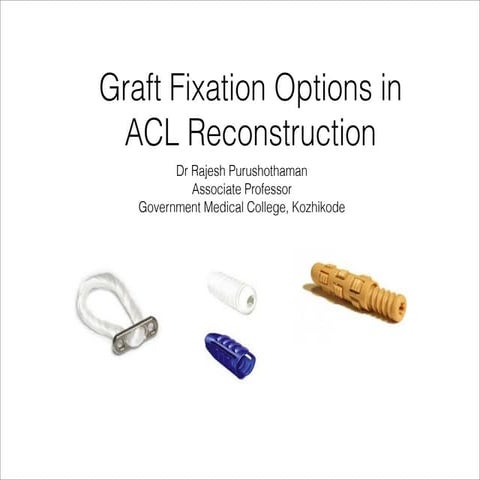 Graft Fixation Options in ACL Reconstruction

Dr Rajesh Purushothaman
Associate Professor
Government Medical College, Kozhikode